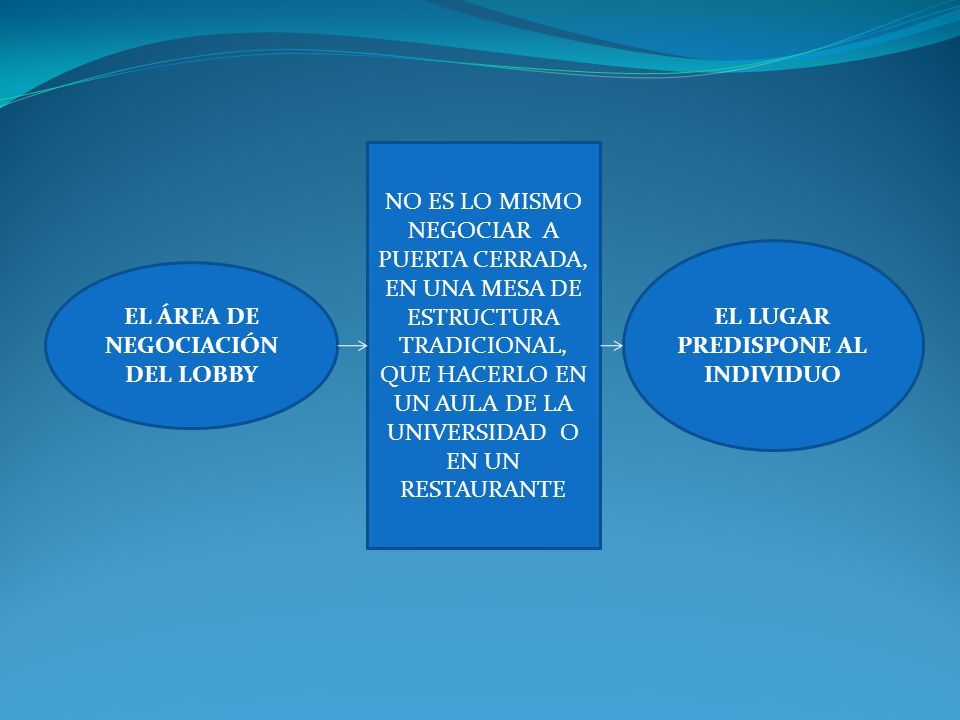 EL ÁREA DE NEGOCIACIÓN DEL LOBBY

NO ES LO MISMO NEGOCIAR A PUERTA CERRADA, EN UNA MESA DE ESTRUCTURA TRADICIONAL, QUE HACERLO EN UN AULA DE LA UNIVERSIDAD O EN UN RESTAURANTE

EL LUGAR PREDISPONE AL INDIVIDUO